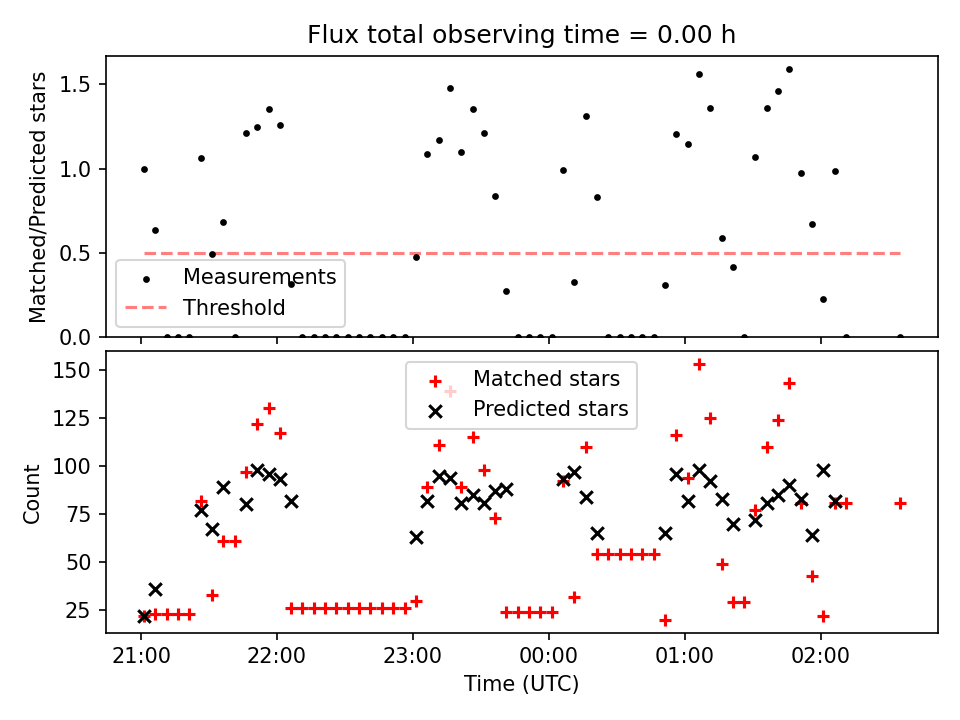 Flux total observing time = 0.00 h

Matched/Predicted stars

1.5
1.0
0.5
0.0

Measurements
Threshold

Count

150
125
100
75
50
25

Matched stars
Predicted stars

21:00
22:00
23:00
00:00
01:00
02:00

Time (UTC)